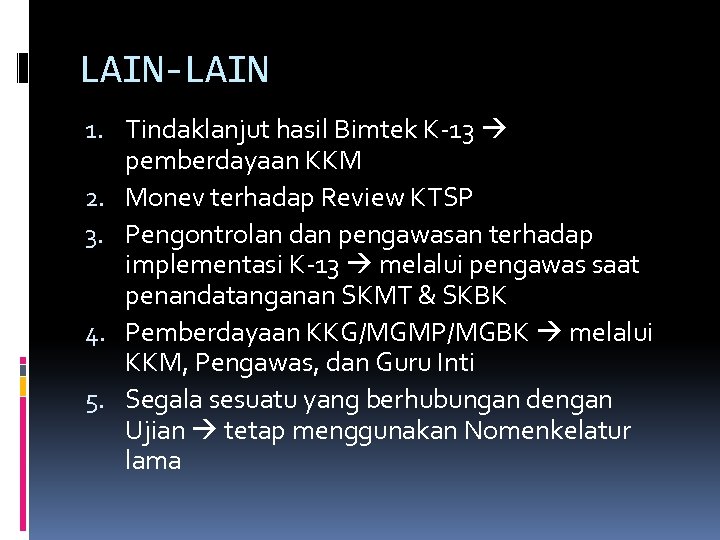 LAIN-LAIN

1. Tindaklanjut hasil Bimtek K-13 → pemberdayaan KKM
2. Monev terhadap Review KTSP
3. Pengontrolan dan pengawasan terhadap implementasi K-13 → melalui pengawas saat penandatanganan SKMT & SKBK
4. Pemberdayaan KKG/MGMP/MGBK → melalui KKM, Pengawas, dan Guru Inti
5. Segala sesuatu yang berhubungan dengan Ujian → tetap menggunakan Nomenkelatur lama